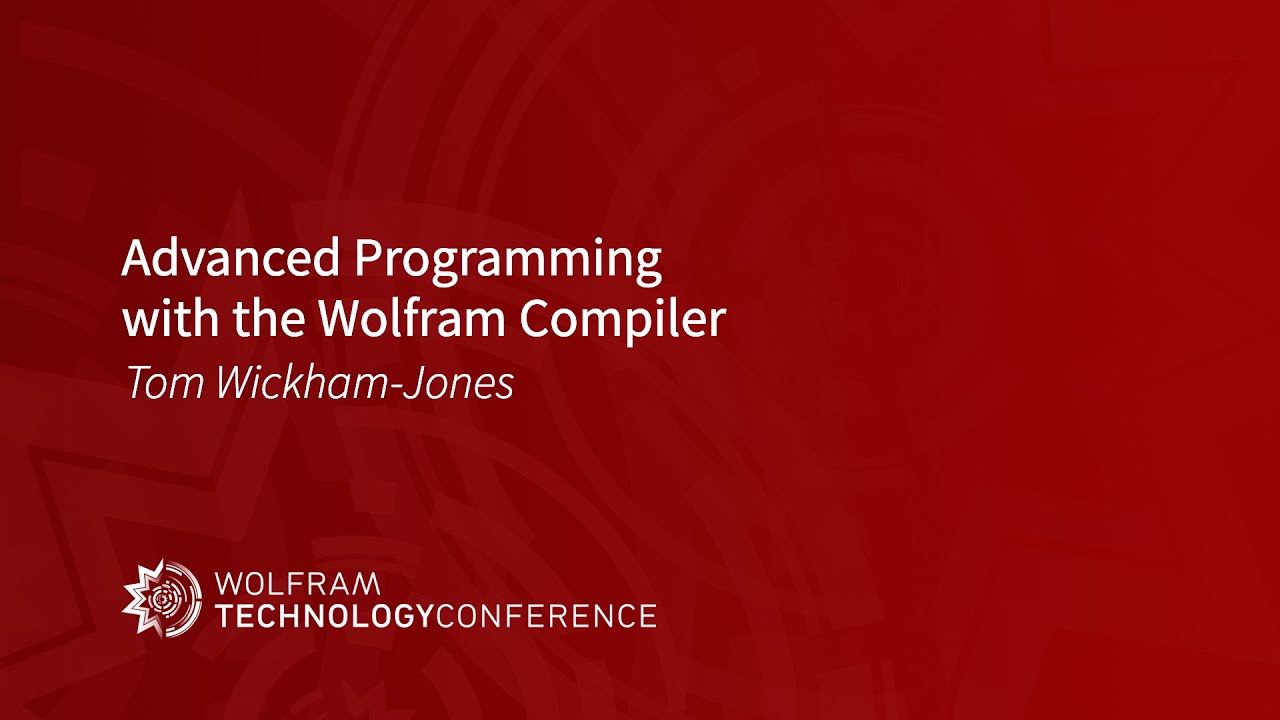 Advanced Programming with the Wolfram Compiler

Tom Wickham-Jones

WOLFRAM
TECHNOLOGYCONFERENCE